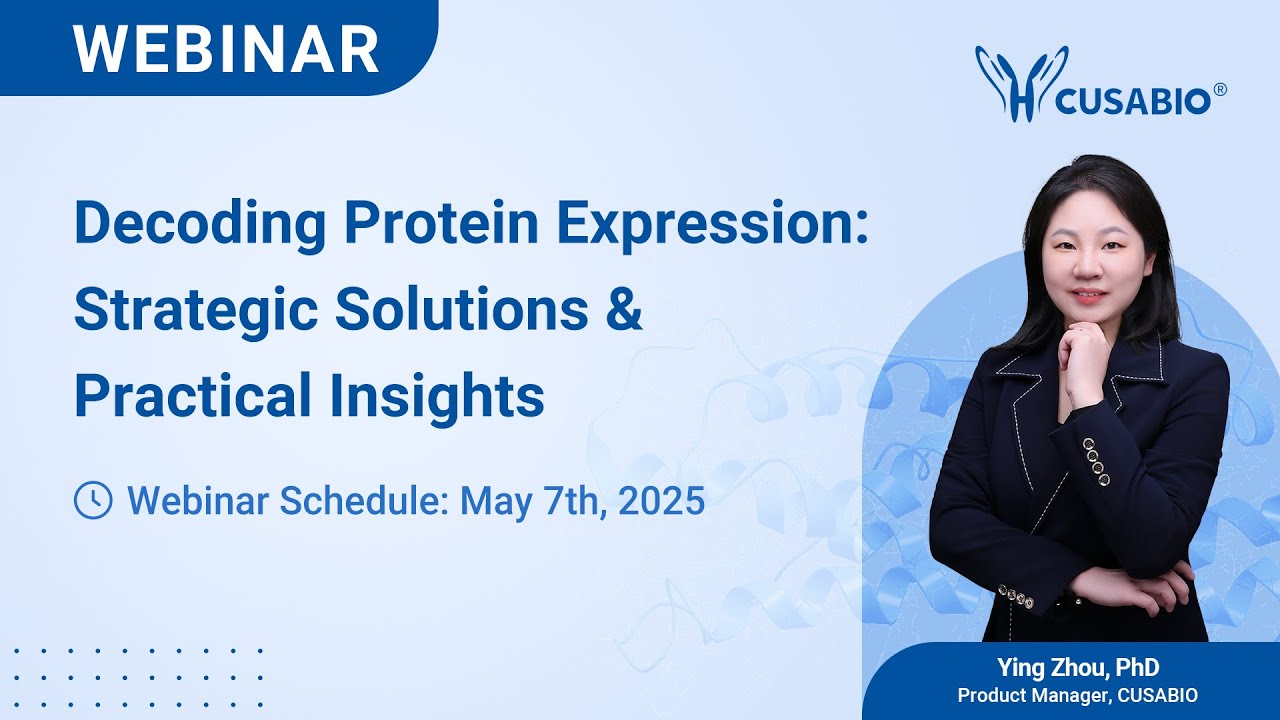 WEBINAR

CUSABIO®

Decoding Protein Expression: Strategic Solutions & Practical Insights

Webinar Schedule: May 7th, 2025

Ying Zhou, PhD
Product Manager, CUSABIO